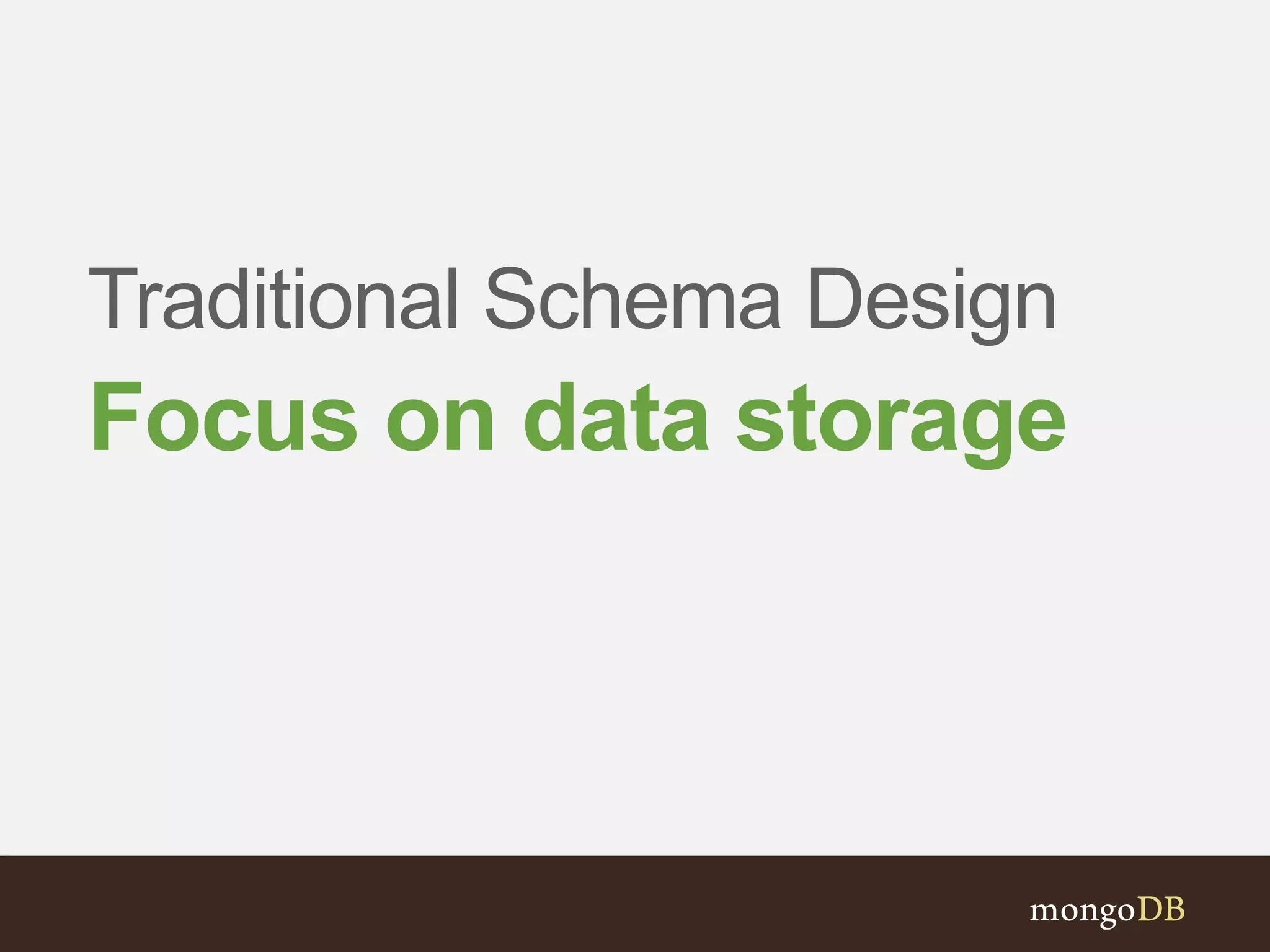 Traditional Schema Design
Focus on data storage

mongoDB